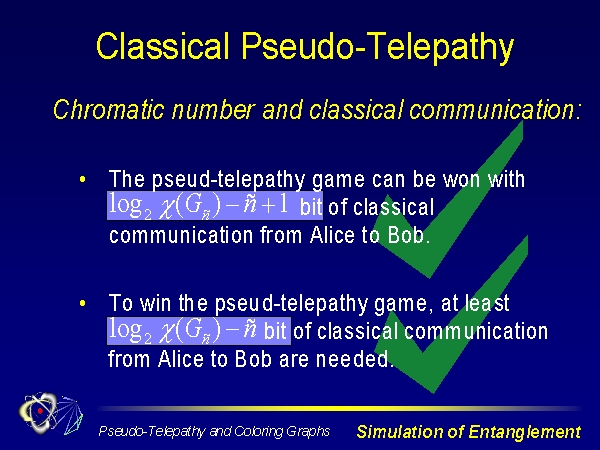 Classical Pseudo-Telepathy

Chromatic number and classical communication:

• The pseud-telepathy game can be won with $\log_2 \chi(G_{\tilde{n}}) - \tilde{n} + 1$ bit of classical communication from Alice to Bob.

• To win the pseud-telepathy game, at least $\log_2 \chi(G_{\tilde{n}}) - \tilde{n}$ bit of classical communication from Alice to Bob are needed.

Pseudo-Telepathy and Coloring Graphs

Simulation of Entanglement